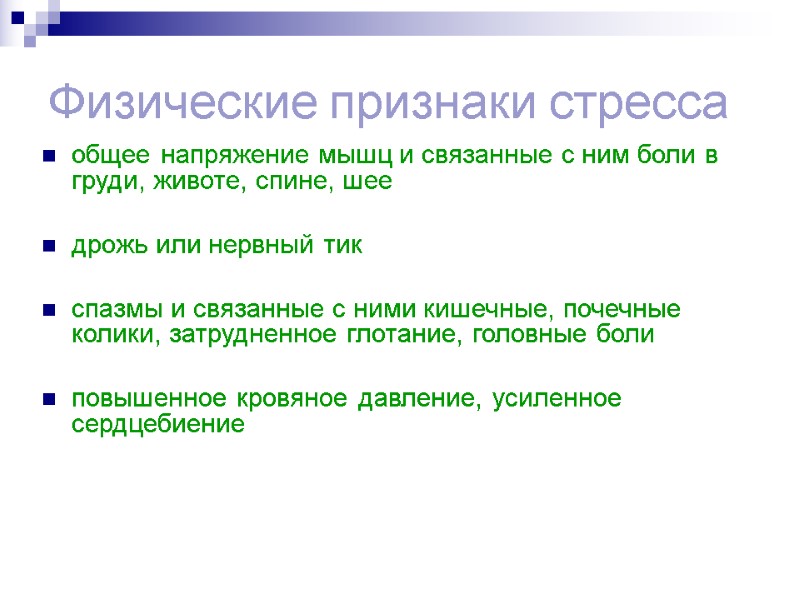 Физические признаки стресса

общее напряжение мышц и связанные с ним боли в груди, животе, спине, шее

дрожь или нервный тик

спазмы и связанные с ними кишечные, почечные колики, затрудненное глотание, головные боли

повышенное кровяное давление, усиленное сердцебиение